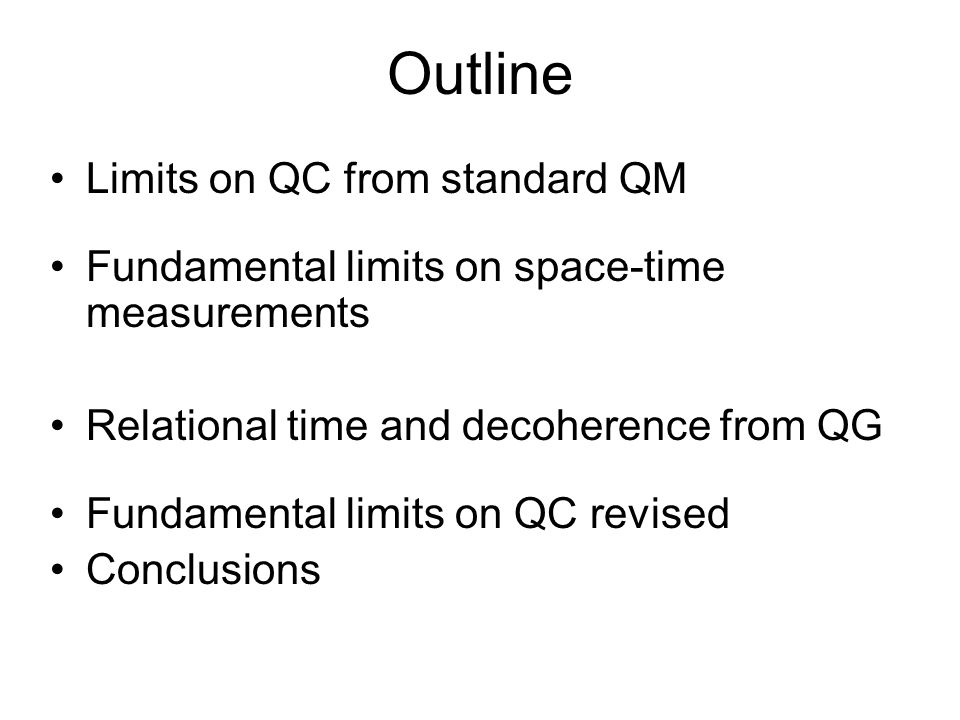 Outline

• Limits on QC from standard QM

• Fundamental limits on space-time measurements

• Relational time and decoherence from QG

• Fundamental limits on QC revised
• Conclusions